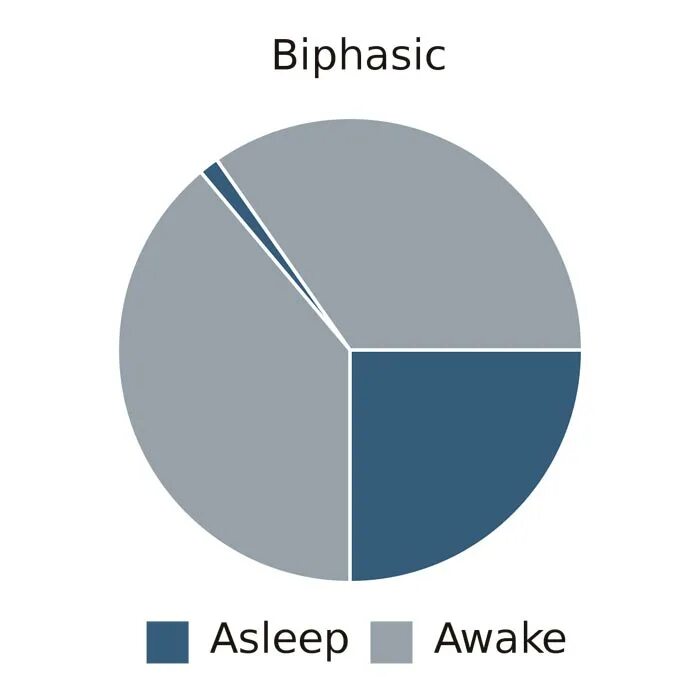 Biphasic

Asleep Awake